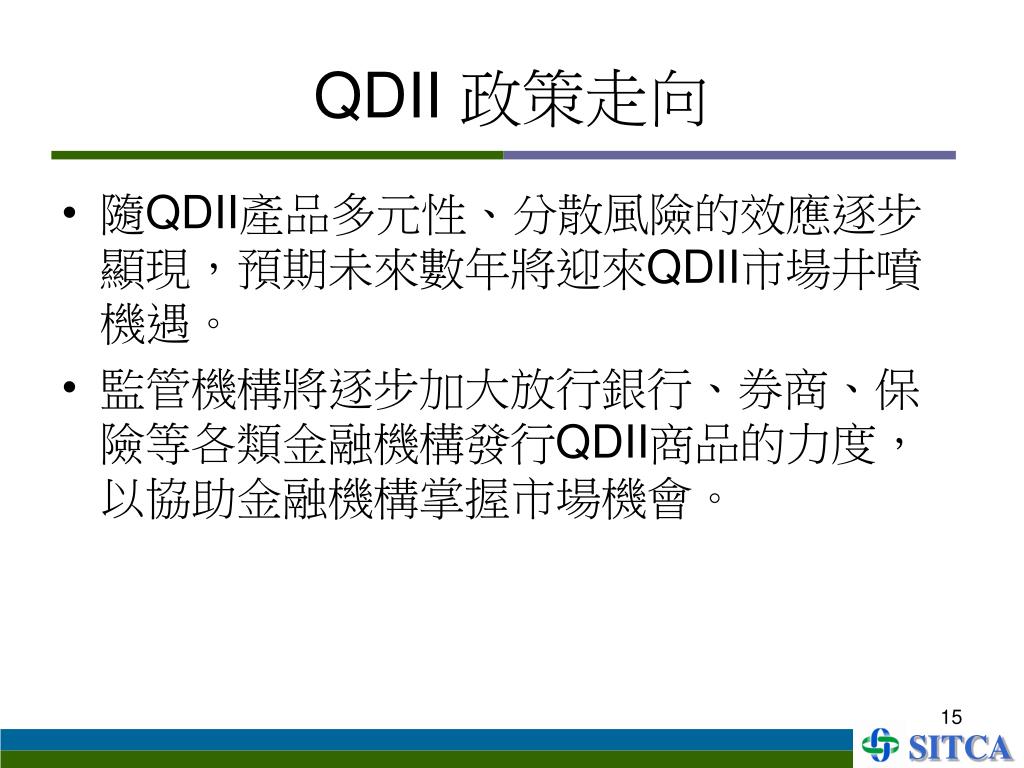 QDII 政策走向

• 隨QDII產品多元性、分散風險的效應逐步顯現，預期未來數年將迎來QDII市場井噴機遇。

• 監管機構將逐步加大放行銀行、券商、保險等各類金融機構發行QDII商品的力度，以協助金融機構掌握市場機會。

15

SITCA